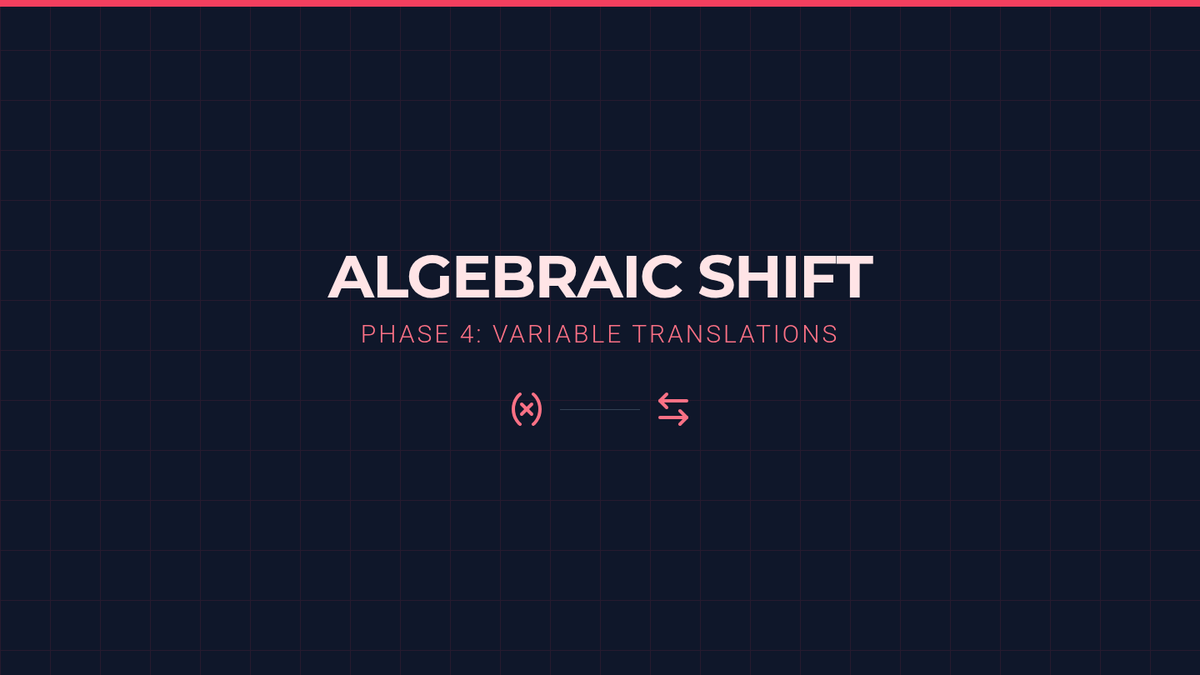 ALGEBRAIC SHIFT

PHASE 4: VARIABLE TRANSLATIONS